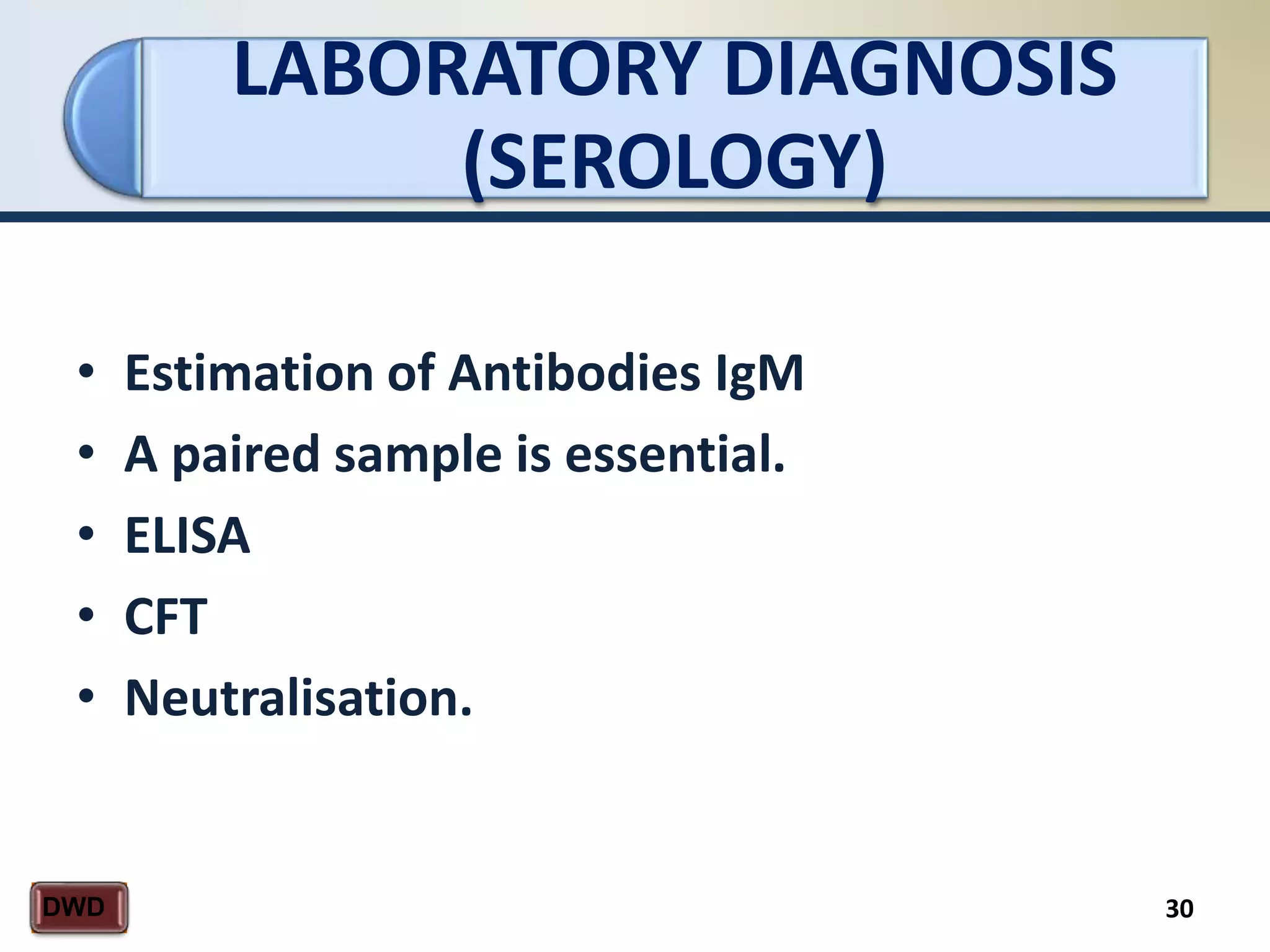 LABORATORY DIAGNOSIS (SEROLOGY)

• Estimation of Antibodies IgM
• A paired sample is essential.
• ELISA
• CFT
• Neutralisation.

DWD

30